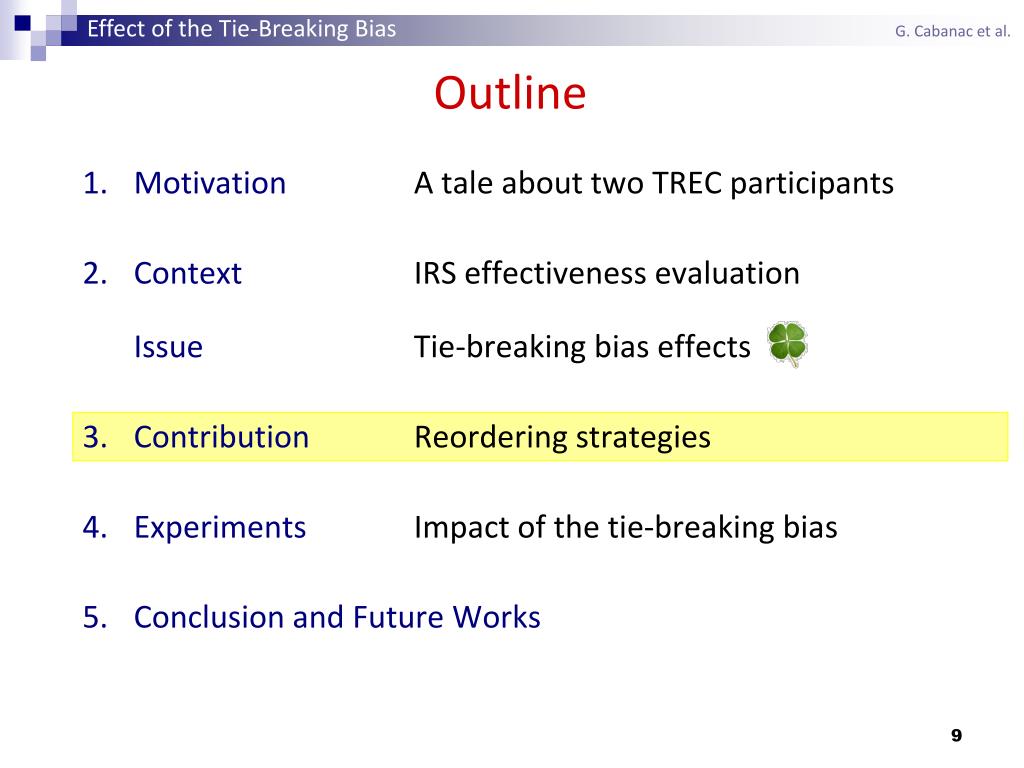 Effect of the Tie-Breaking Bias

G. Cabanac et al.

Outline

1. Motivation A tale about two TREC participants

2. Context IRS effectiveness evaluation

Issue Tie-breaking bias effects

3. Contribution Reordering strategies

4. Experiments Impact of the tie-breaking bias

5. Conclusion and Future Works

9